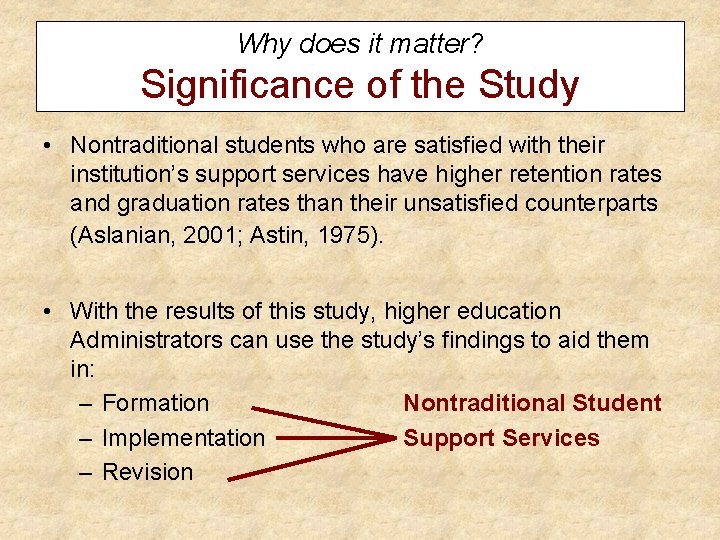 Why does it matter?
Significance of the Study

• Nontraditional students who are satisfied with their institution's support services have higher retention rates and graduation rates than their unsatisfied counterparts (Aslanian, 2001; Astin, 1975).

• With the results of this study, higher education Administrators can use the study's findings to aid them in:
– Formation
– Implementation
– Revision

Nontraditional Student Support Services